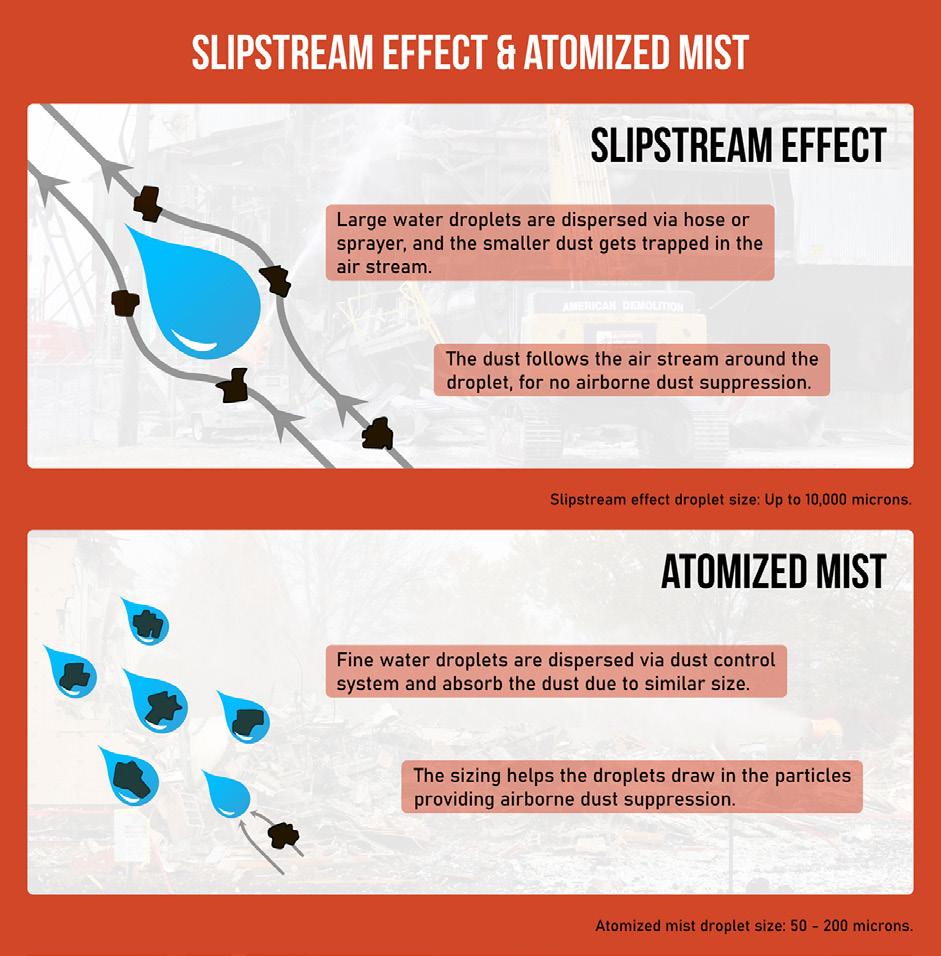 SLIPSTREAM EFFECT & ATOMIZED MIST

SLIPSTREAM EFFECT

Large water droplets are dispersed via hose or sprayer, and the smaller dust gets trapped in the air stream.

AMERICAN DEMOLITION

The dust follows the air stream around the droplet, for no airborne dust suppression.

Slipstream effect droplet size: Up to 10,000 microns.

ATOMIZED MIST

Fine water droplets are dispersed via dust control system and absorb the dust due to similar size.

The sizing helps the droplets draw in the particles providing airborne dust suppression.

Atomized mist droplet size: 50 - 200 microns.